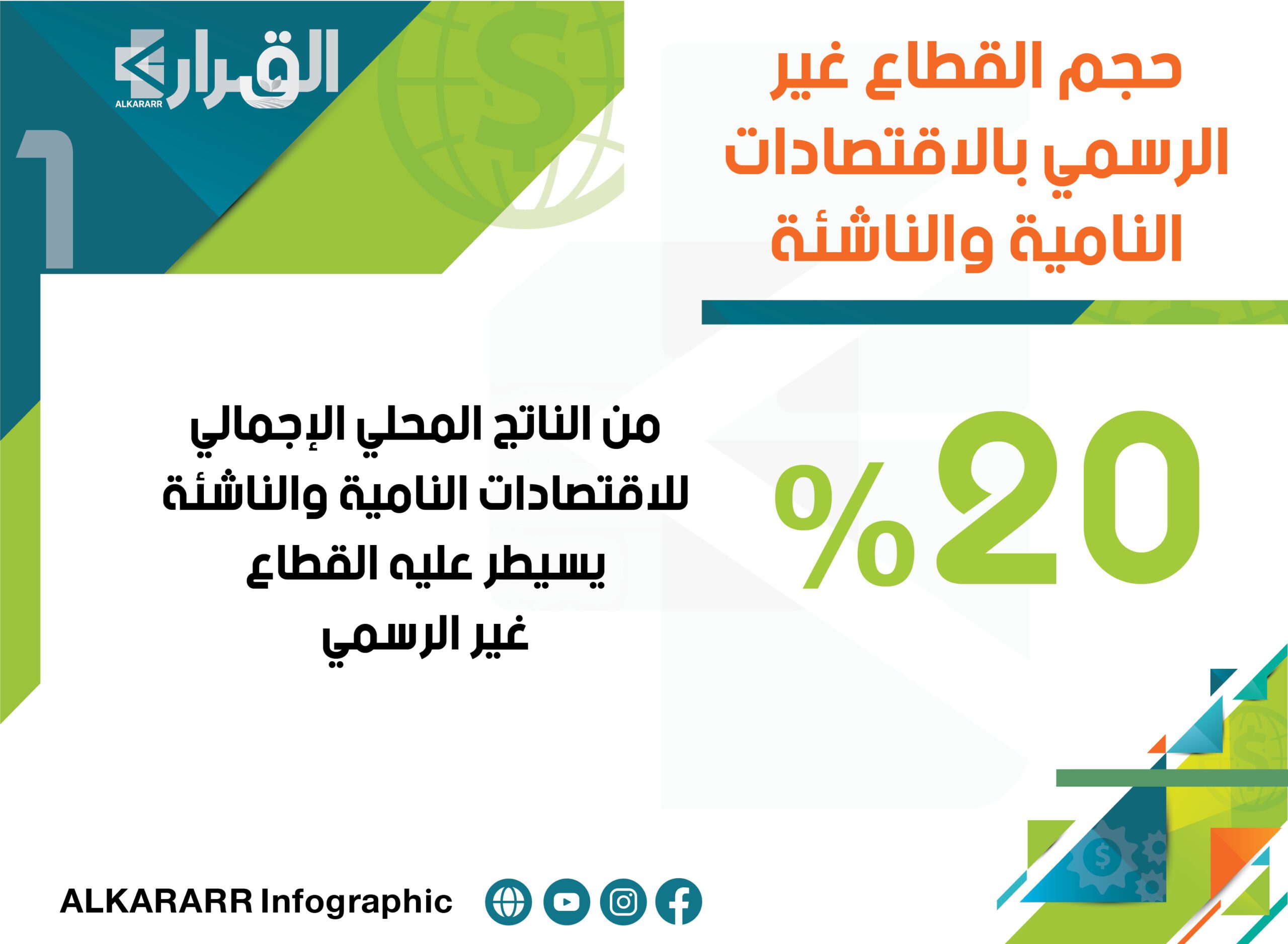 القرار
ALKARARR

1

حجم القطاع غير الرسمي بالاقتصادات النامية والناشئة

20%

من الناتج المحلي الإجمالي للاقتصادات النامية والناشئة يسيطر عليه القطاع غير الرسمي

ALKARARR Infographic